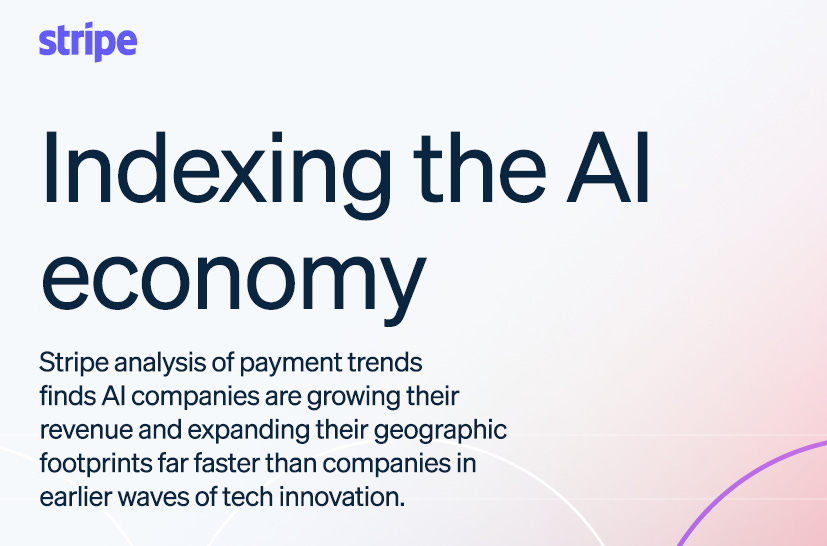 stripe

Indexing the AI economy

Stripe analysis of payment trends finds AI companies are growing their revenue and expanding their geographic footprints far faster than companies in earlier waves of tech innovation.